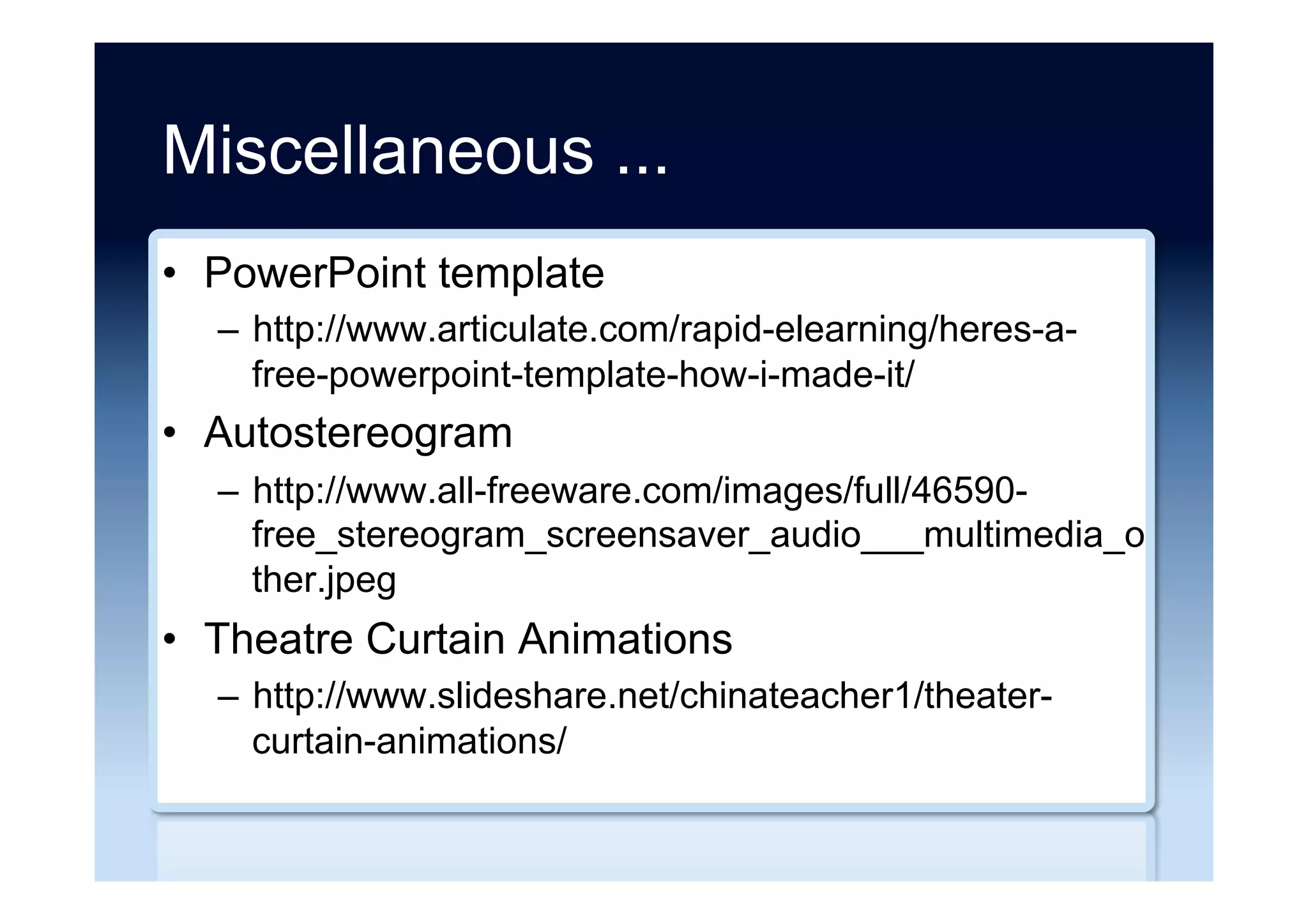 Miscellaneous ...

• PowerPoint template
  – http://www.articulate.com/rapid-elearning/heres-a-free-powerpoint-template-how-i-made-it/
• Autostereogram
  – http://www.all-freeware.com/images/full/46590-free_stereogram_screensaver_audio___multimedia_other.jpeg
• Theatre Curtain Animations
  – http://www.slideshare.net/chinateacher1/theater-curtain-animations/